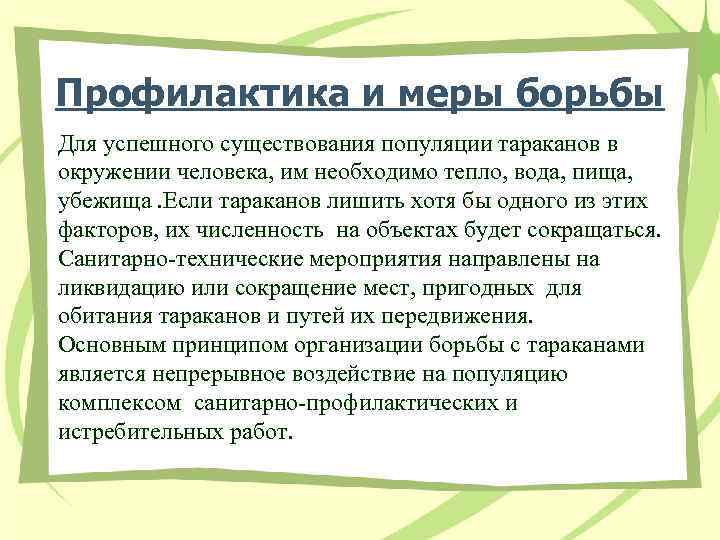 Профилактика и меры борьбы

Для успешного существования популяции тараканов в окружении человека, им необходимо тепло, вода, пища, убежища .Если тараканов лишить хотя бы одного из этих факторов, их численность на объектах будет сокращаться. Санитарно-технические мероприятия направлены на ликвидацию или сокращение мест, пригодных для обитания тараканов и путей их передвижения.
Основным принципом организации борьбы с тараканами является непрерывное воздействие на популяцию комплексом санитарно-профилактических и истребительных работ.